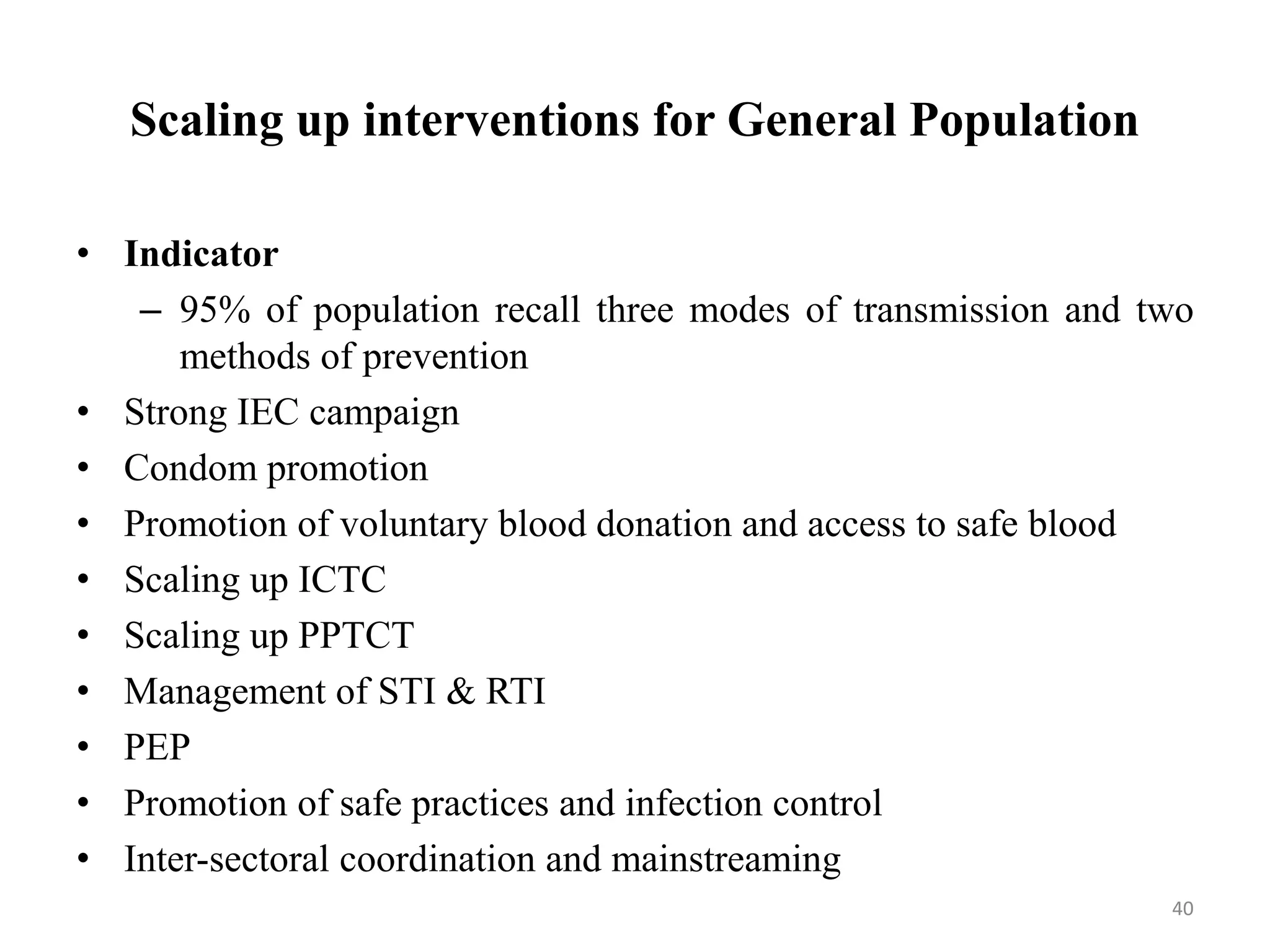 Scaling up interventions for General Population

• Indicator
– 95% of population recall three modes of transmission and two methods of prevention
• Strong IEC campaign
• Condom promotion
• Promotion of voluntary blood donation and access to safe blood
• Scaling up ICTC
• Scaling up PPTCT
• Management of STI & RTI
• PEP
• Promotion of safe practices and infection control
• Inter-sectoral coordination and mainstreaming

40